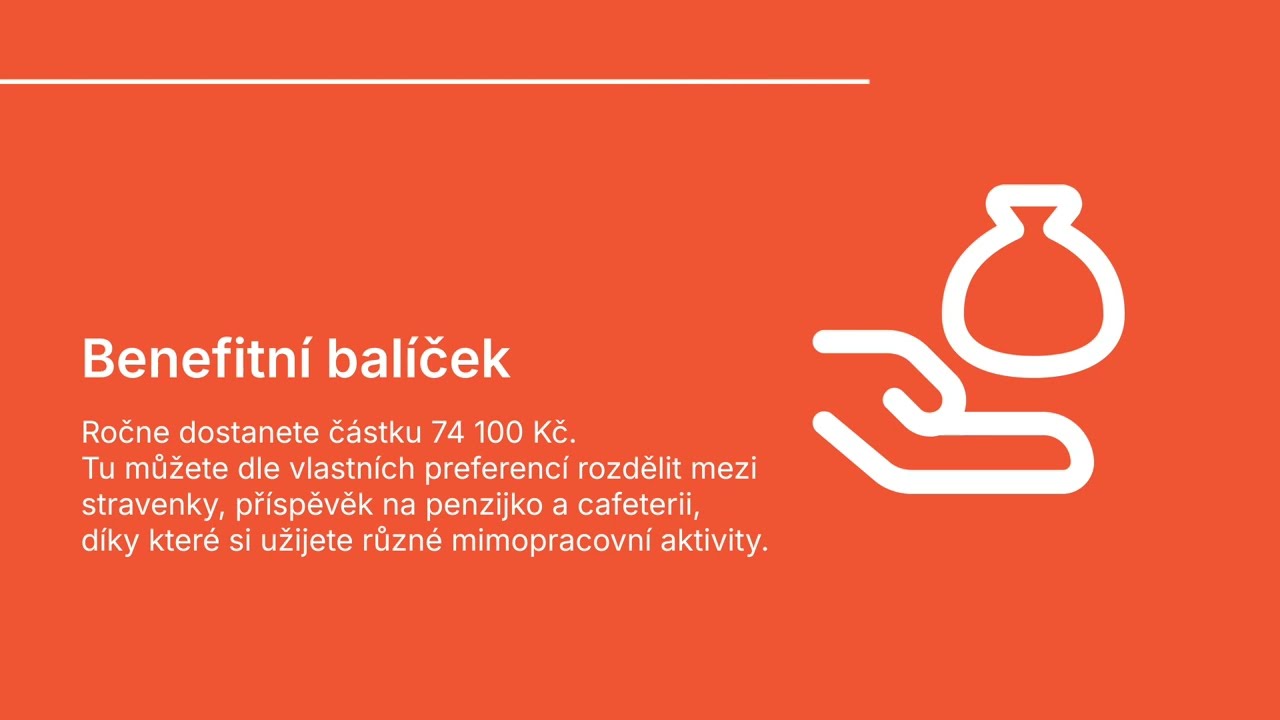 Benefitní balíček

Ročne dostanete částku 74 100 Kč.
Tu můžete dle vlastních preferencí rozdělit mezi stravenky, příspěvěk na penzijko a cafeterii, díky které si užijete různé mimopracovní aktivity.